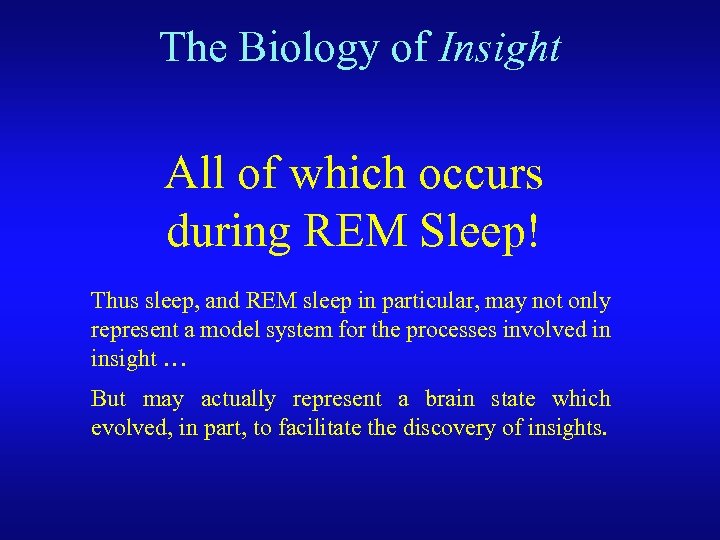 The Biology of Insight

All of which occurs during REM Sleep!

Thus sleep, and REM sleep in particular, may not only represent a model system for the processes involved in insight …

But may actually represent a brain state which evolved, in part, to facilitate the discovery of insights.